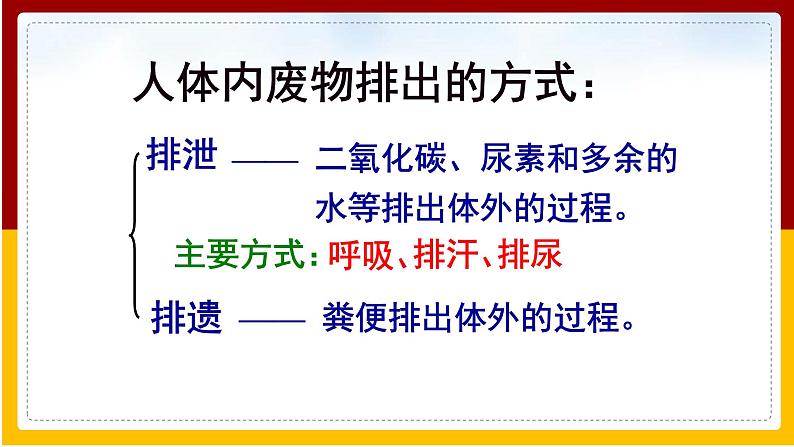 人体内废物排出的方式：

排泄 —— 二氧化碳、尿素和多余的水等排出体外的过程。

主要方式：呼吸、排汗、排尿

排遗 —— 粪便排出体外的过程。